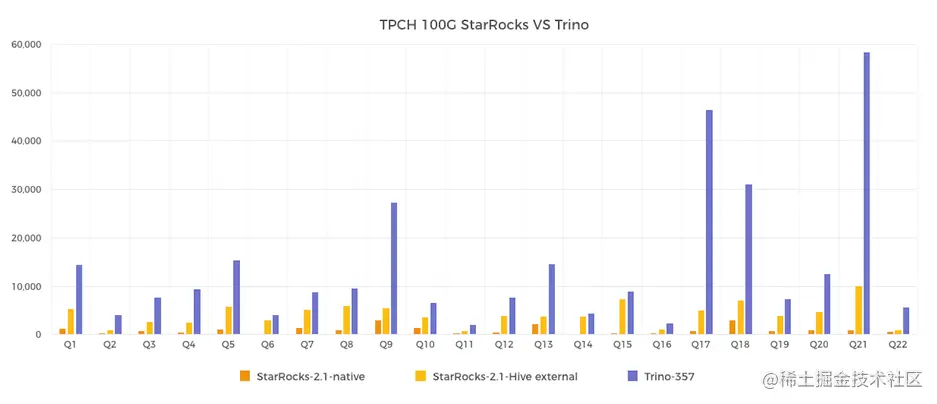 TPCH 100G StarRocks VS Trino

60,000
50,000
40,000
30,000
20,000
10,000
0

Q1 Q2 Q3 Q4 Q5 Q6 Q7 Q8 Q9 Q10 Q11 Q12 Q13 Q14 Q15 Q16 Q17 Q18 Q19 Q20 Q21 Q22

StarRocks-2.1-native
StarRocks-2.1-Hive external
Trino-357

@稀土掘金技术社区